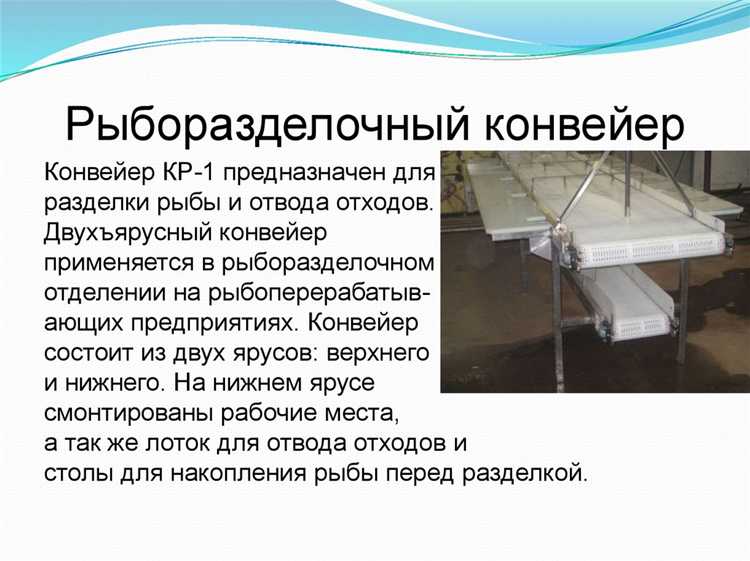 Рыборазделочный конвейер

Конвейер КР-1 предназначен для разделки рыбы и отвода отходов. Двухъярусный конвейер применяется в рыборазделочном отделении на рыбоперерабатывающих предприятиях. Конвейер состоит из двух ярусов: верхнего и нижнего. На нижнем ярусе смонтированы рабочие места, а так же лоток для отвода отходов и столы для накопления рыбы перед разделкой.